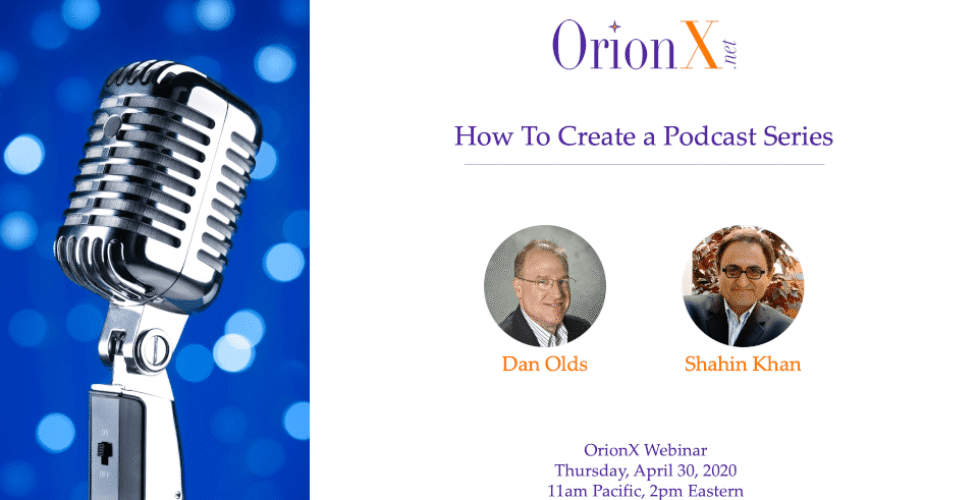 OrionX.net

How To Create a Podcast Series

Dan Olds

Shahin Khan

OrionX Webinar
Thursday, April 30, 2020
11am Pacific, 2pm Eastern